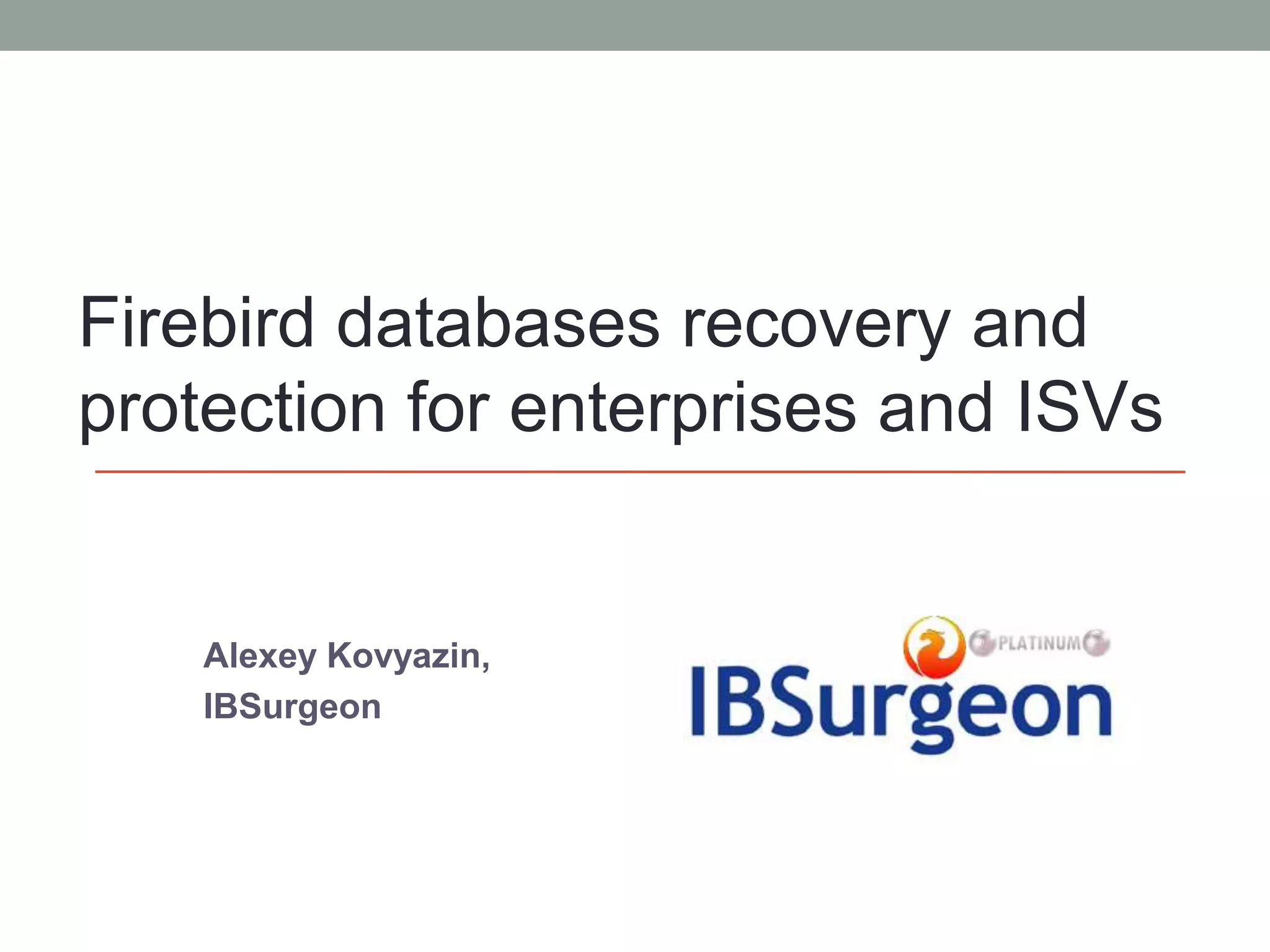 Firebird databases recovery and protection for enterprises and ISVs

Alexey Kovyazin,
IBSurgeon

PLATINUM
IBSurgeon